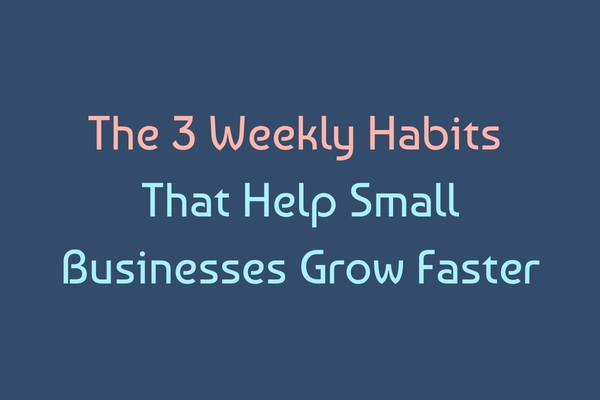 The 3 Weekly Habits That Help Small Businesses Grow Faster